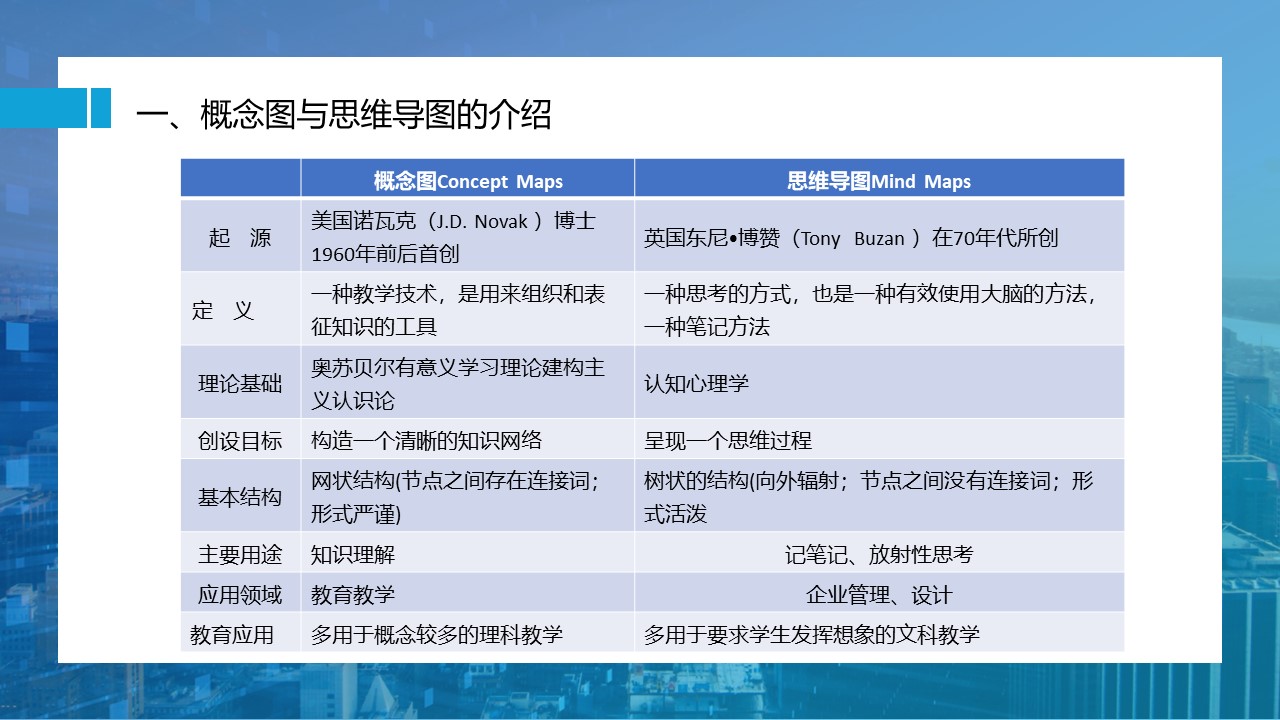 一、概念图与思维导图的介绍

| | 概念图Concept Maps | 思维导图Mind Maps |
|---|---|---|
| 起　源 | 美国诺瓦克（J.D. Novak ）博士1960年前后首创 | 英国东尼•博赞（Tony Buzan ）在70年代所创 |
| 定　义 | 一种教学技术，是用来组织和表征知识的工具 | 一种思考的方式，也是一种有效使用大脑的方法，一种笔记方法 |
| 理论基础 | 奥苏贝尔有意义学习理论建构主义认识论 | 认知心理学 |
| 创设目标 | 构造一个清晰的知识网络 | 呈现一个思维过程 |
| 基本结构 | 网状结构(节点之间存在连接词；形式严谨) | 树状的结构(向外辐射；节点之间没有连接词；形式活泼 |
| 主要用途 | 知识理解 | 记笔记、放射性思考 |
| 应用领域 | 教育教学 | 企业管理、设计 |
| 教育应用 | 多用于概念较多的理科教学 | 多用于要求学生发挥想象的文科教学 |